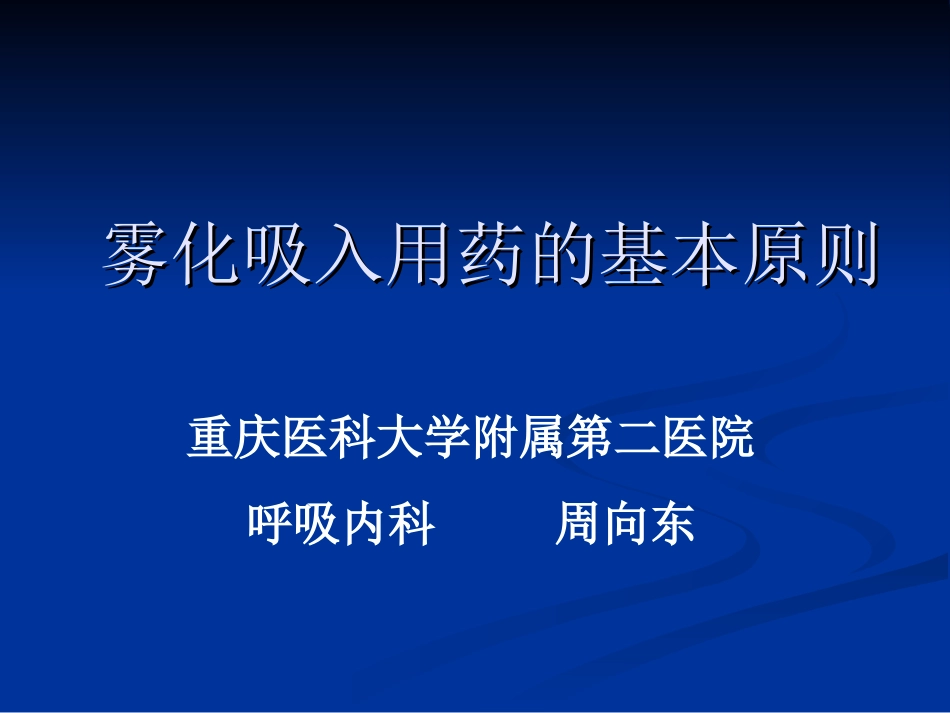 雾化吸入用药的基本原则

重庆医科大学附属第二医院

呼吸内科　　周向东